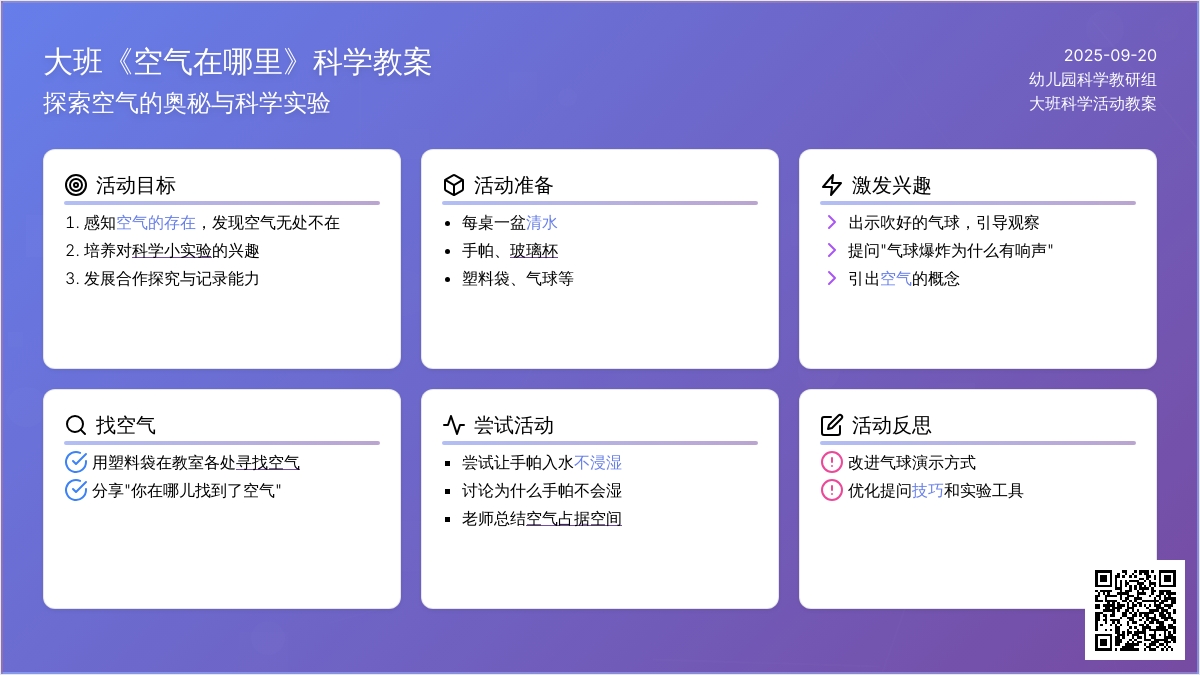 大班《空气在哪里》科学教案
探索空气的奥秘与科学实验

2025-09-20
幼儿园科学教研组
大班科学活动教案

活动目标
1. 感知空气的存在，发现空气无处不在
2. 培养对科学小实验的兴趣
3. 发展合作探究与记录能力

活动准备
• 每桌一盆清水
• 手帕、玻璃杯
• 塑料袋、气球等

激发兴趣
出示吹好的气球，引导观察
提问"气球爆炸为什么有响声"
引出空气的概念

找空气
用塑料袋在教室各处寻找空气
分享"你在哪儿找到了空气"

尝试活动
▪ 尝试让手帕入水不浸湿
▪ 讨论为什么手帕不会湿
▪ 老师总结空气占据空间

活动反思
改进气球演示方式
优化提问技巧和实验工具